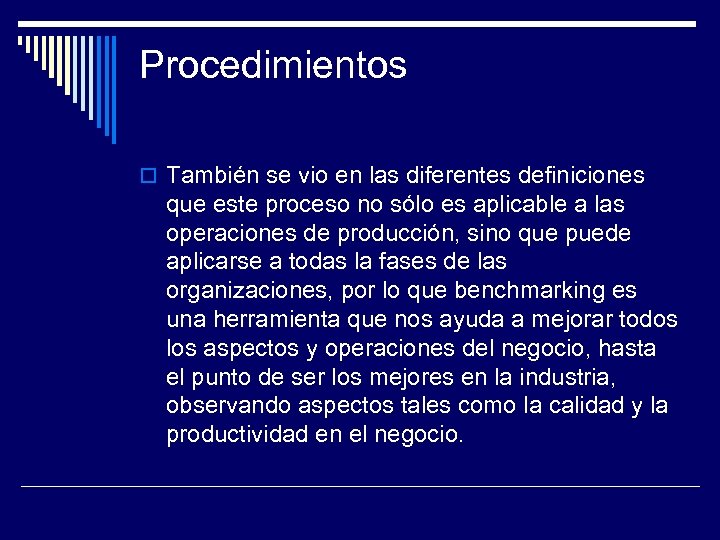 Procedimientos

También se vio en las diferentes definiciones que este proceso no sólo es aplicable a las operaciones de producción, sino que puede aplicarse a todas la fases de las organizaciones, por lo que benchmarking es una herramienta que nos ayuda a mejorar todos los aspectos y operaciones del negocio, hasta el punto de ser los mejores en la industria, observando aspectos tales como la calidad y la productividad en el negocio.